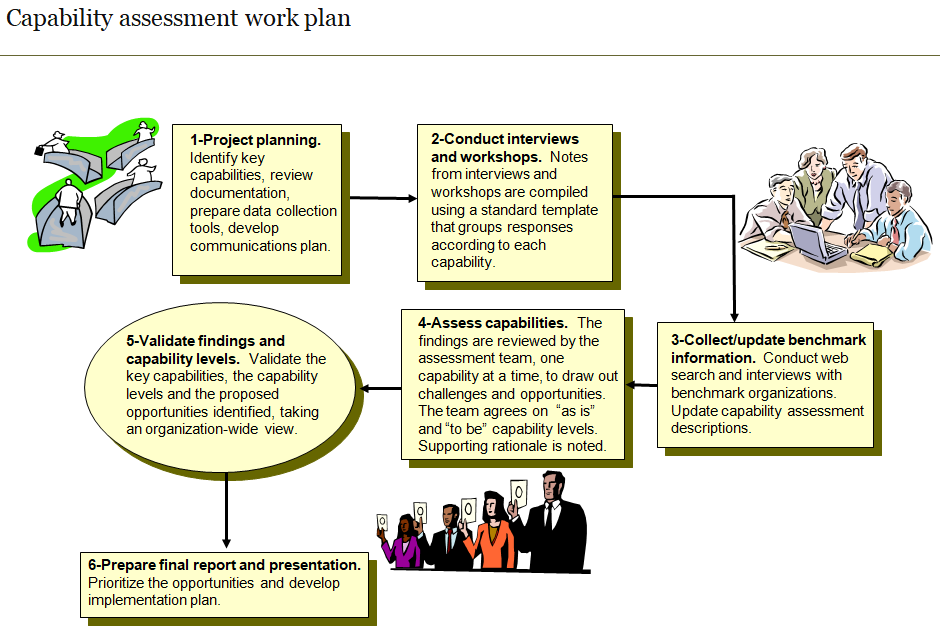 Capability assessment work plan

1-Project planning. Identify key capabilities, review documentation, prepare data collection tools, develop communications plan.

2-Conduct interviews and workshops. Notes from interviews and workshops are compiled using a standard template that groups responses according to each capability.

3-Collect/update benchmark information. Conduct web search and interviews with benchmark organizations. Update capability assessment descriptions.

4-Assess capabilities. The findings are reviewed by the assessment team, one capability at a time, to draw out challenges and opportunities. The team agrees on "as is" and "to be" capability levels. Supporting rationale is noted.

5-Validate findings and capability levels. Validate the key capabilities, the capability levels and the proposed opportunities identified, taking an organization-wide view.

6-Prepare final report and presentation. Prioritize the opportunities and develop implementation plan.